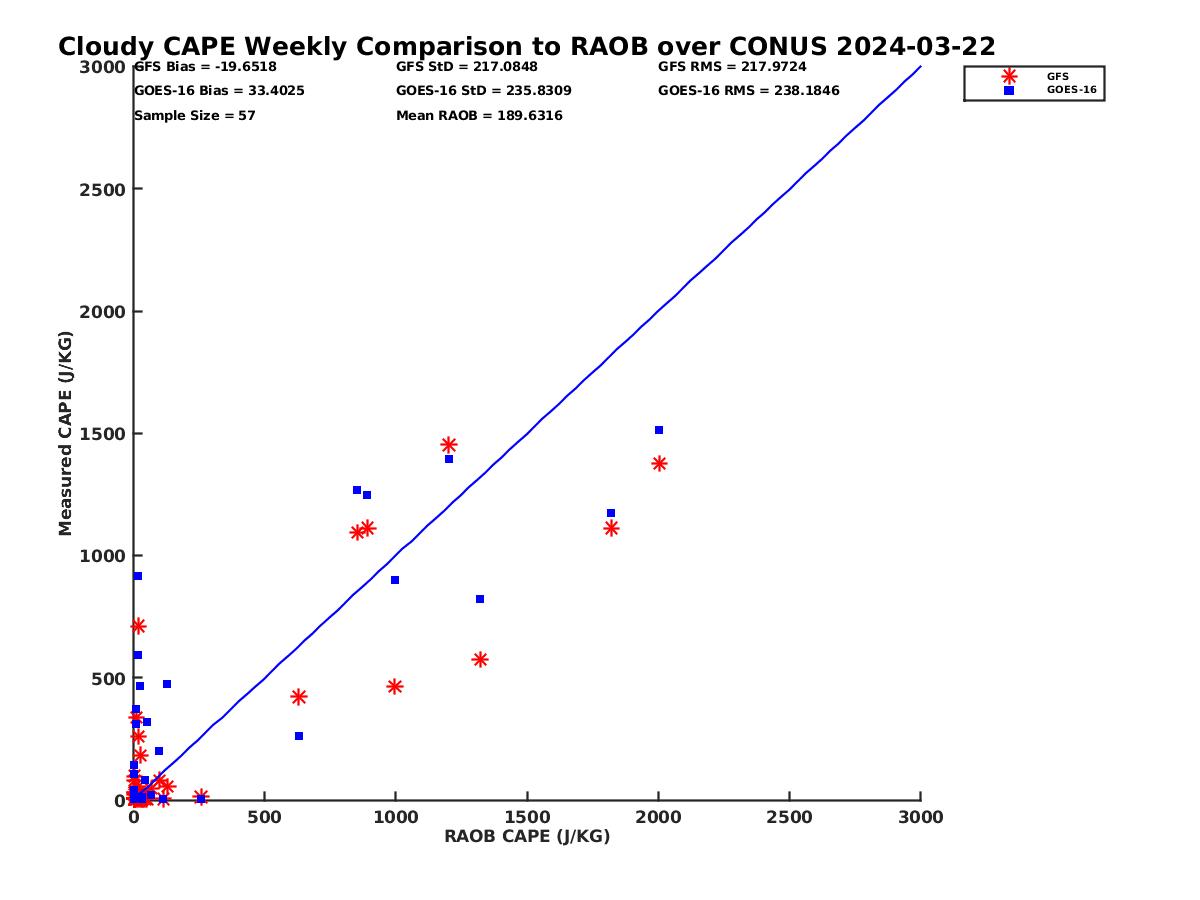 Cloudy CAPE Weekly Comparison to RAOB over CONUS 2024-03-22

GFS Bias = -19.6518
GOES-16 Bias = 33.4025
Sample Size = 57

GFS StD = 217.0848
GOES-16 StD = 235.8309
Mean RAOB = 189.6316

GFS RMS = 217.9724
GOES-16 RMS = 238.1846

GFS
GOES-16

Measured CAPE (J/KG)

3000
2500
2000
1500
1000
500
0

0
500
1000
1500
2000
2500
3000

RAOB CAPE (J/KG)